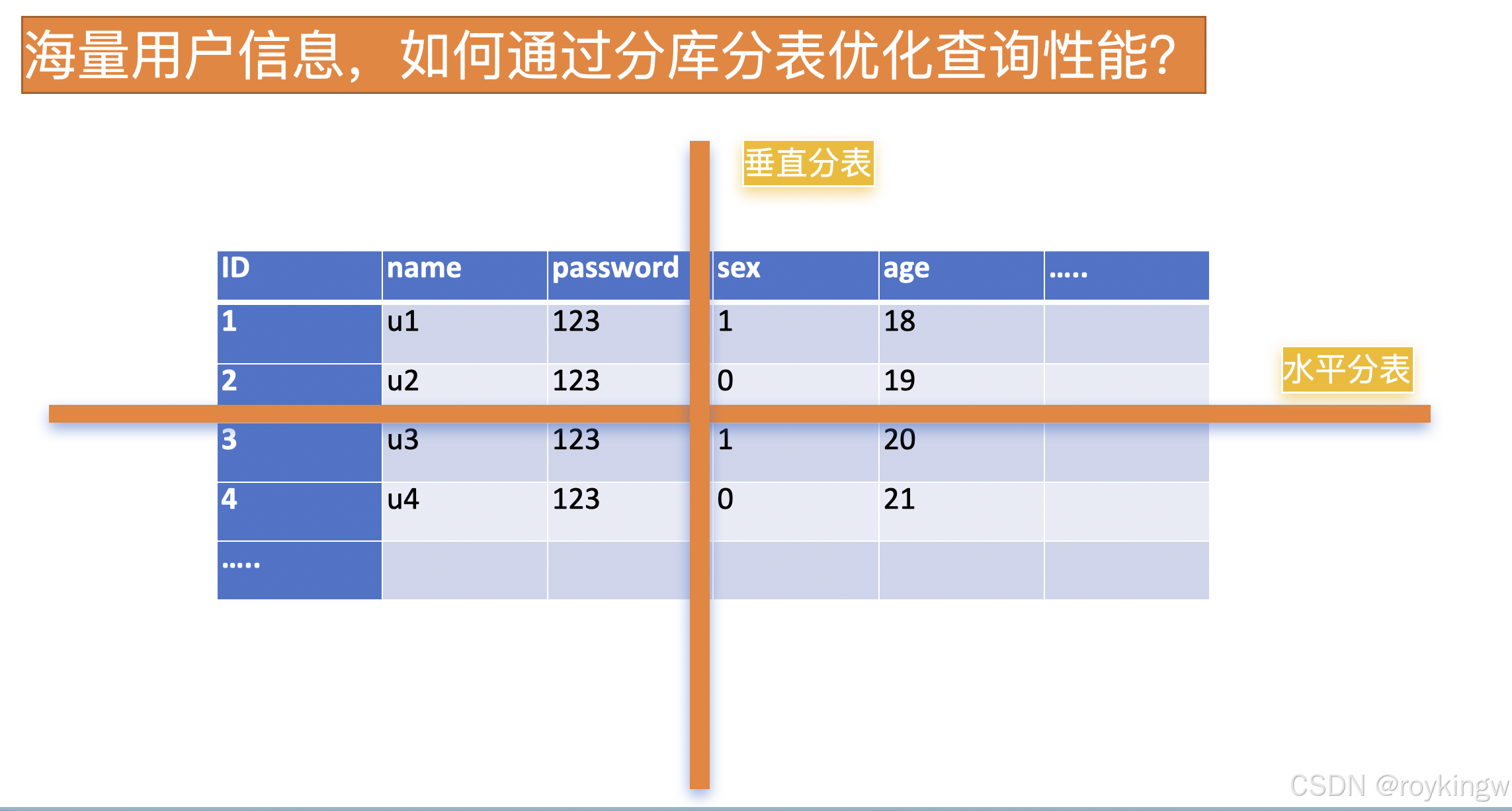 海量用户信息，如何通过分库分表优化查询性能?

垂直分表

| ID | name | password | sex | age | ..... |
|---|---|---|---|---|---|
| 1 | u1 | 123 | 1 | 18 | |
| 2 | u2 | 123 | 0 | 19 | |
| 3 | u3 | 123 | 1 | 20 | |
| 4 | u4 | 123 | 0 | 21 | |
| ..... | | | | | |

水平分表

CSDN @roykingw